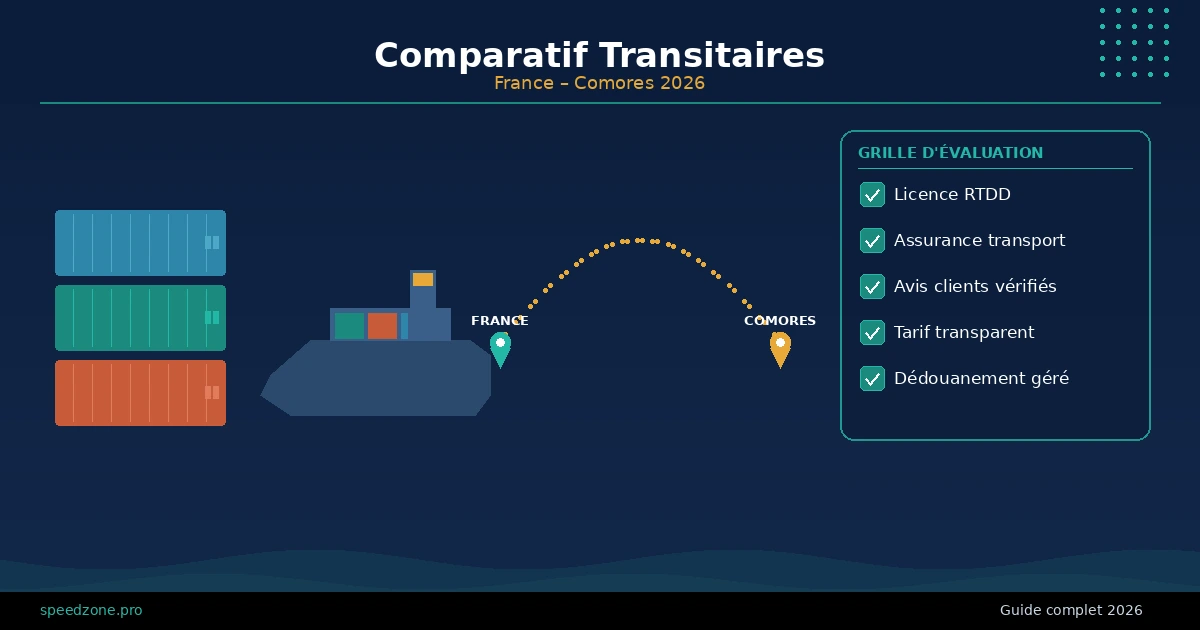 Comparatif Transitaires
France – Comores 2026

FRANCE
COMORES

GRILLE D'ÉVALUATION
Licence RTDD
Assurance transport
Avis clients vérifiés
Tarif transparent
Dédouanement géré

speedzone.pro
Guide complet 2026